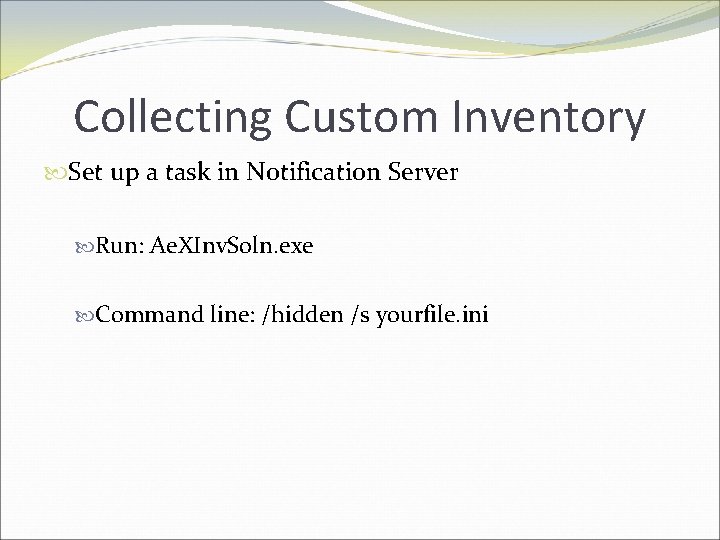 Collecting Custom Inventory

Set up a task in Notification Server

Run: AeXInvSoln.exe

Command line: /hidden /s yourfile.ini